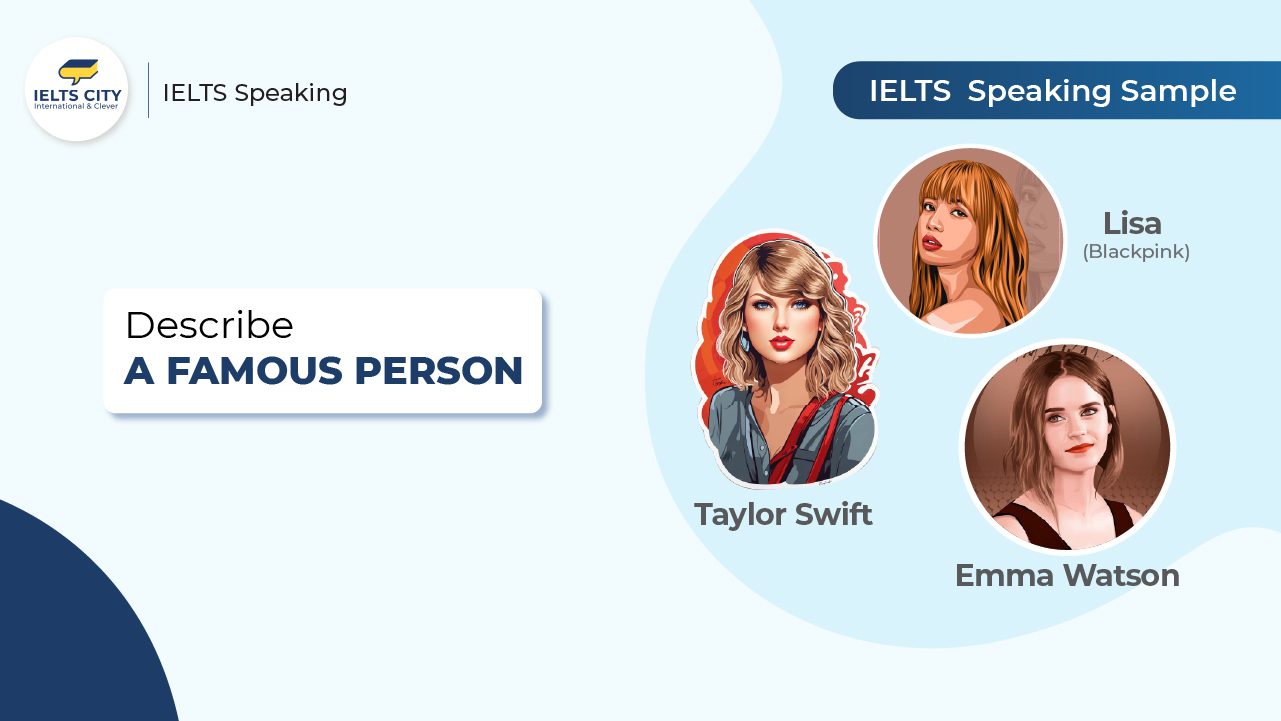 IELTS CITY
International & Clever

IELTS Speaking

IELTS Speaking Sample

Describe
A FAMOUS PERSON

Lisa
(Blackpink)

Taylor Swift

Emma Watson